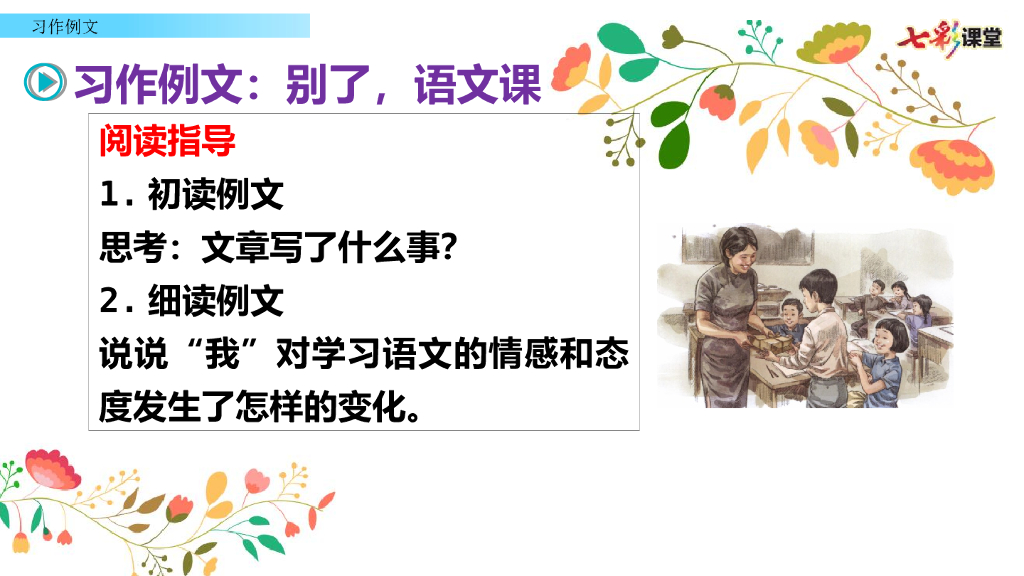 习作例文

七彩课堂

习作例文：别了，语文课

阅读指导
1. 初读例文
思考：文章写了什么事?
2. 细读例文
说说“我”对学习语文的情感和态度发生了怎样的变化。